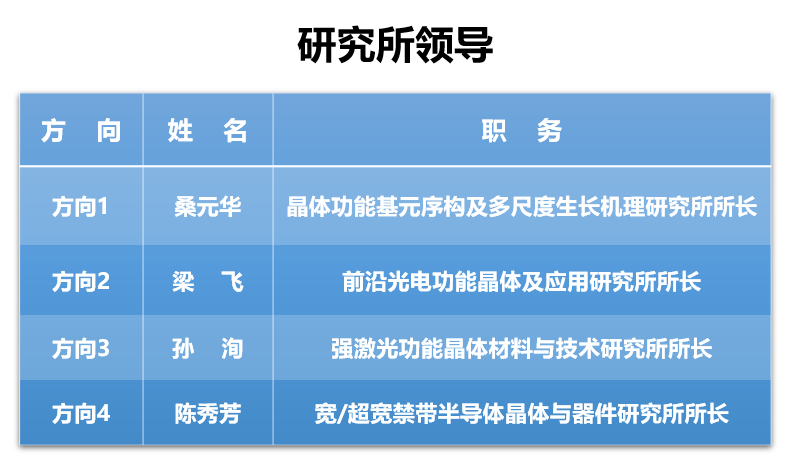 研究所领导

| 方　向 | 姓　名 | 职　务 |
|---|---|---|
| 方向1 | 桑元华 | 晶体功能基元序构及多尺度生长机理研究所所长 |
| 方向2 | 梁　飞 | 前沿光电功能晶体及应用研究所所长 |
| 方向3 | 孙　洵 | 强激光功能晶体材料与技术研究所所长 |
| 方向4 | 陈秀芳 | 宽/超宽禁带半导体晶体与器件研究所所长 |